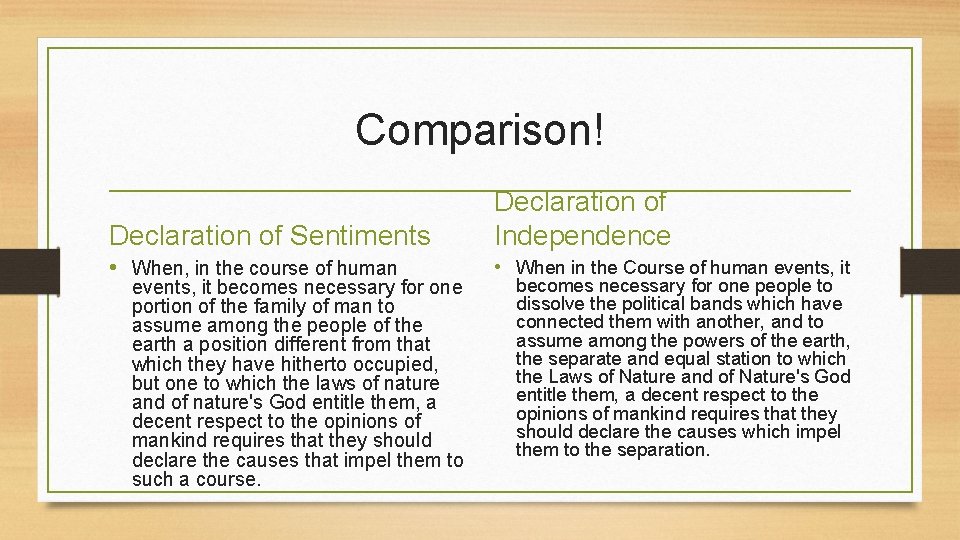 Comparison!

Declaration of Sentiments

• When, in the course of human events, it becomes necessary for one portion of the family of man to assume among the people of the earth a position different from that which they have hitherto occupied, but one to which the laws of nature and of nature's God entitle them, a decent respect to the opinions of mankind requires that they should declare the causes that impel them to such a course.

Declaration of Independence

• When in the Course of human events, it becomes necessary for one people to dissolve the political bands which have connected them with another, and to assume among the powers of the earth, the separate and equal station to which the Laws of Nature and of Nature's God entitle them, a decent respect to the opinions of mankind requires that they should declare the causes which impel them to the separation.